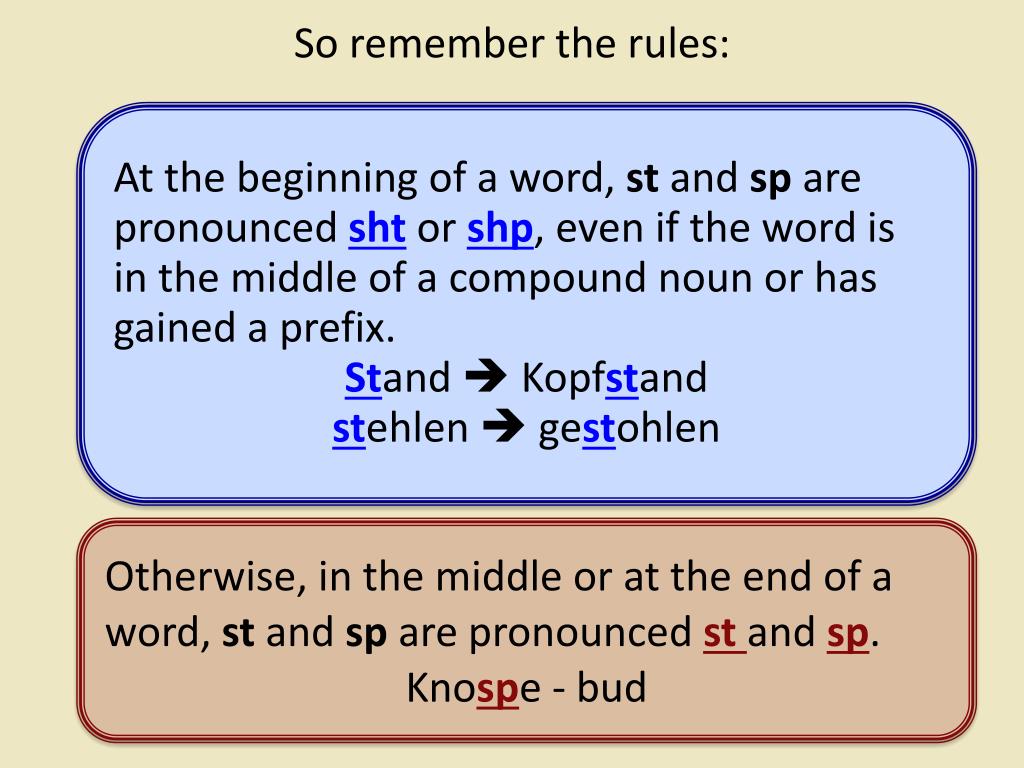 So remember the rules:

At the beginning of a word, st and sp are pronounced sht or shp, even if the word is in the middle of a compound noun or has gained a prefix.

Stand ➔ Kopfstand
stehlen ➔ gestohlen

Otherwise, in the middle or at the end of a word, st and sp are pronounced st and sp.

Knospe - bud